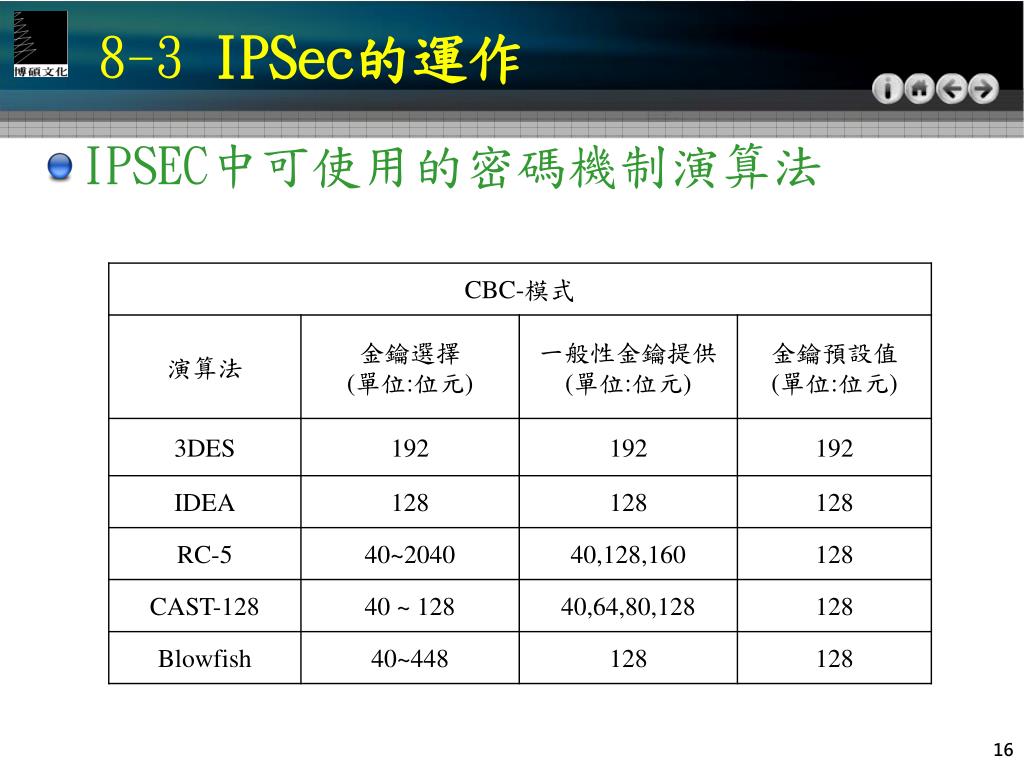 博碩文化

8-3 IPSec的運作

IPSEC中可使用的密碼機制演算法

| CBC-模式 | | | |
|---|---|---|---|
| 演算法 | 金鑰選擇 (單位:位元) | 一般性金鑰提供 (單位:位元) | 金鑰預設值 (單位:位元) |
| 3DES | 192 | 192 | 192 |
| IDEA | 128 | 128 | 128 |
| RC-5 | 40~2040 | 40,128,160 | 128 |
| CAST-128 | 40 ~ 128 | 40,64,80,128 | 128 |
| Blowfish | 40~448 | 128 | 128 |

16